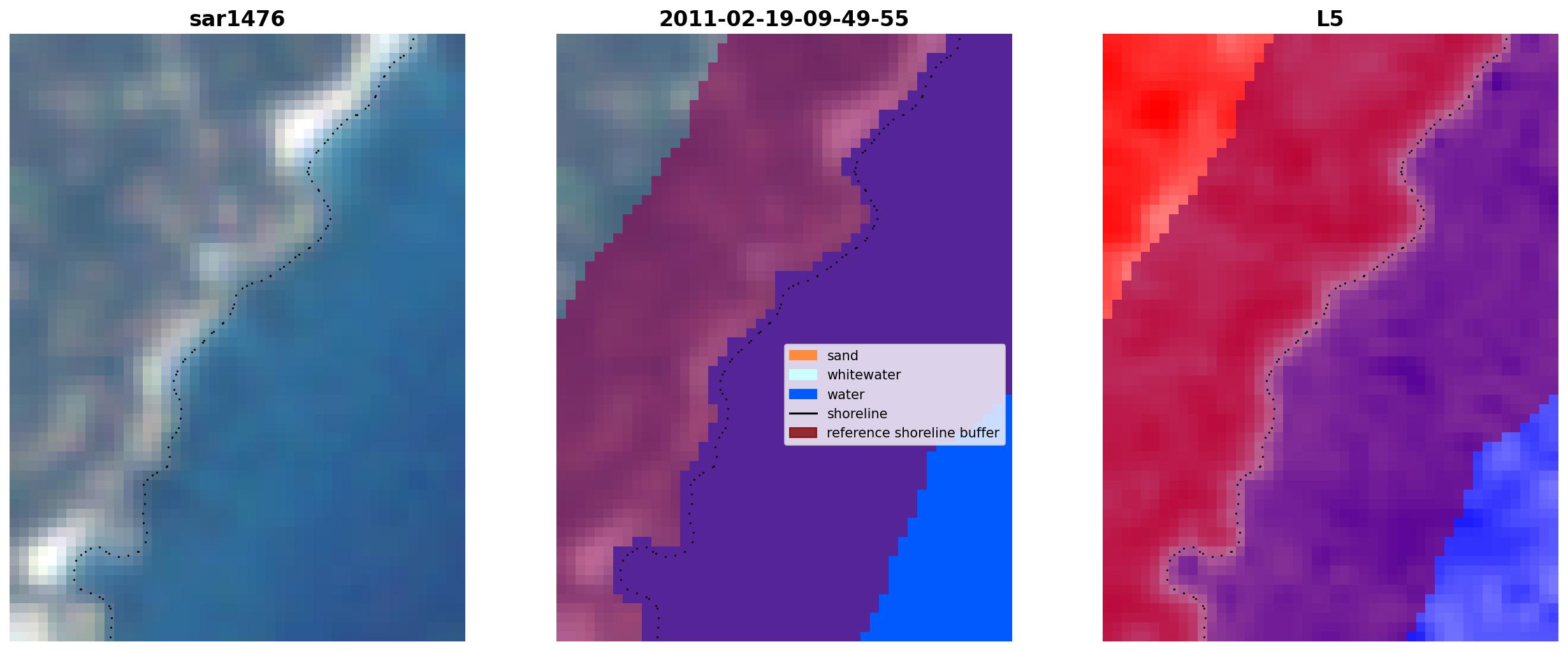 sar1476

2011-02-19-09-49-55

sand
whitewater
water
shoreline
reference shoreline buffer

L5